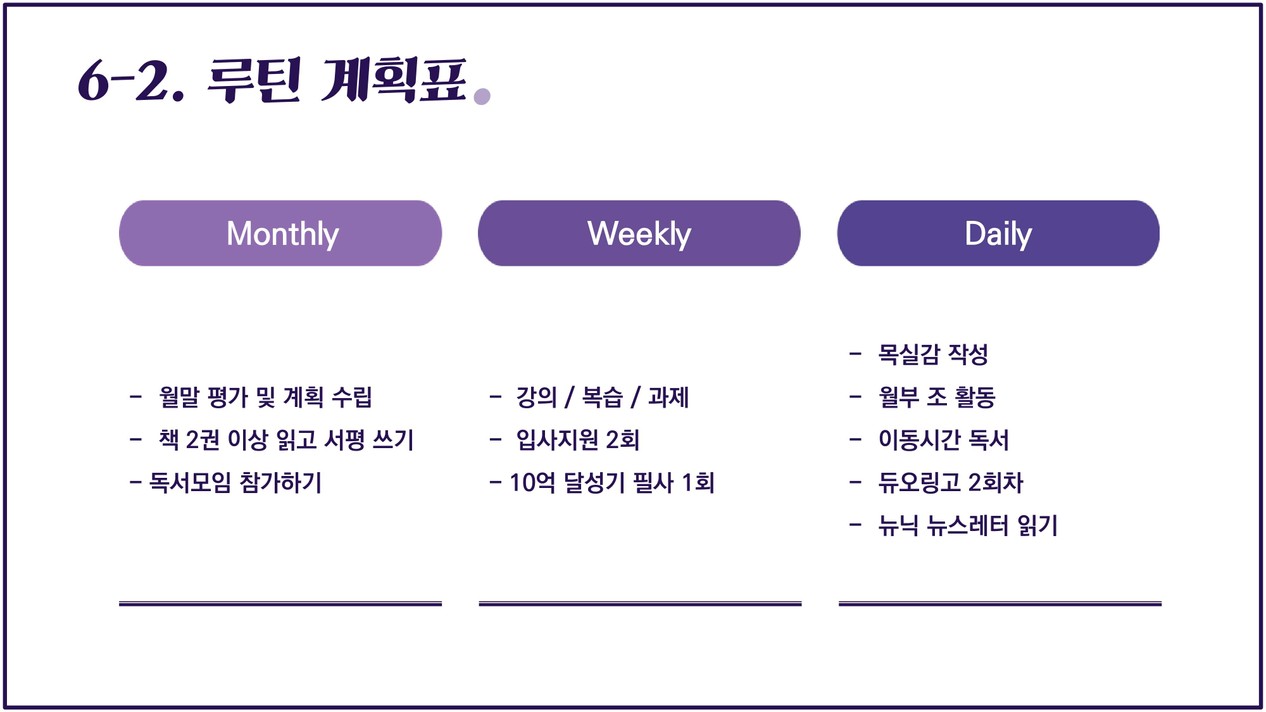 6-2. 루틴 계획표

Monthly

- 월말 평가 및 계획 수립
- 책 2권 이상 읽고 서평 쓰기
- 독서모임 참가하기

Weekly

- 강의 / 복습 / 과제
- 입사지원 2회
- 10억 달성기 필사 1회

Daily

- 목실감 작성
- 월부 조 활동
- 이동시간 독서
- 듀오링고 2회차
- 뉴닉 뉴스레터 읽기